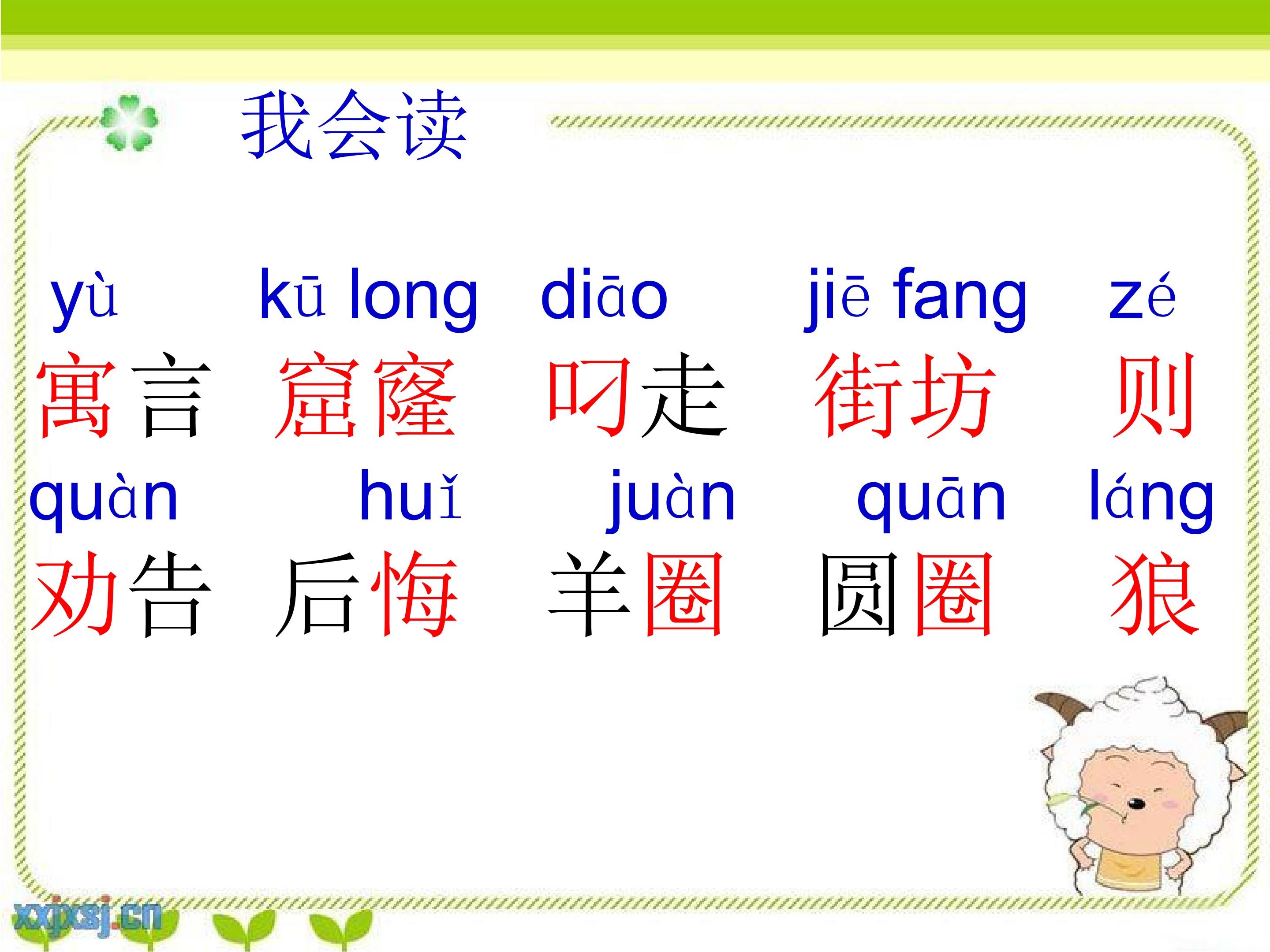 我会读

yù kū long diāo jiē fang zé
寓言 窟窿 叼走 街坊 则

quàn huǐ juàn quān láng
劝告 后悔 羊圈 圆圈 狼

xxjxsj.cn